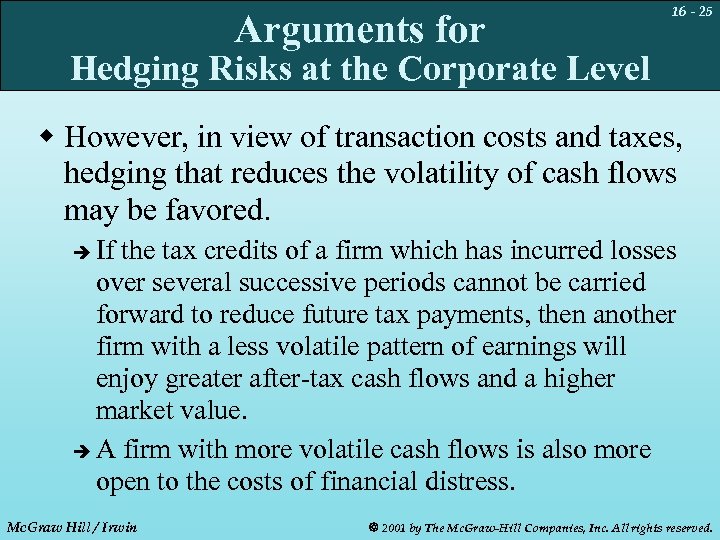 16 - 25

Arguments for
Hedging Risks at the Corporate Level

◆ However, in view of transaction costs and taxes, hedging that reduces the volatility of cash flows may be favored.

➔ If the tax credits of a firm which has incurred losses over several successive periods cannot be carried forward to reduce future tax payments, then another firm with a less volatile pattern of earnings will enjoy greater after-tax cash flows and a higher market value.

➔ A firm with more volatile cash flows is also more open to the costs of financial distress.

McGraw Hill / Irwin

© 2001 by The McGraw-Hill Companies, Inc. All rights reserved.